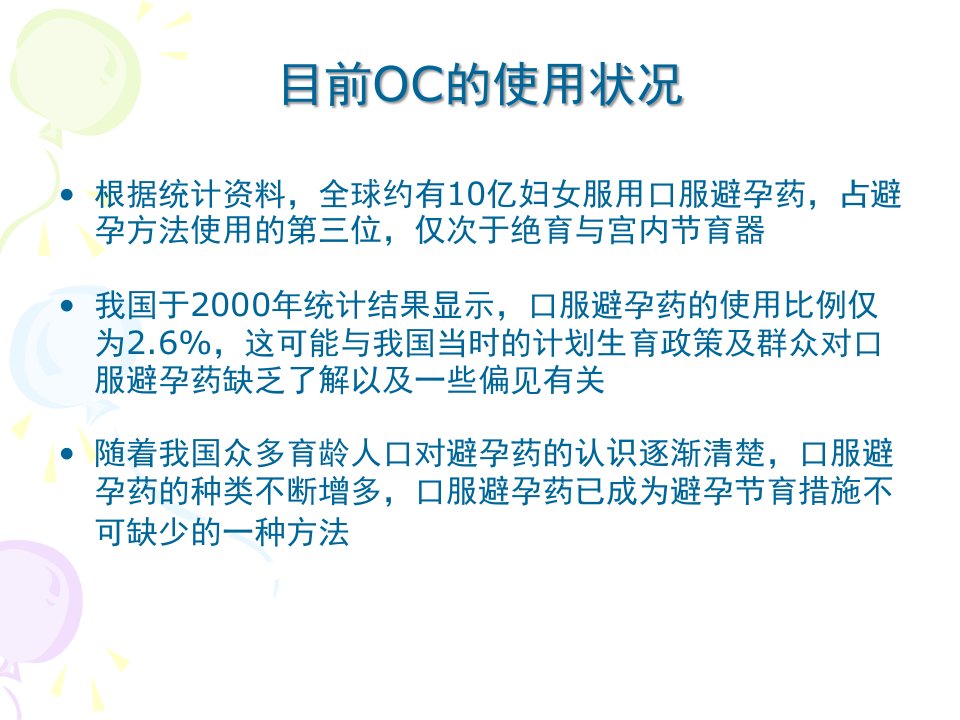 目前OC的使用状况

• 根据统计资料，全球约有10亿妇女服用口服避孕药，占避孕方法使用的第三位，仅次于绝育与宫内节育器

• 我国于2000年统计结果显示，口服避孕药的使用比例仅为2.6%，这可能与我国当时的计划生育政策及群众对口服避孕药缺乏了解以及一些偏见有关

• 随着我国众多育龄人口对避孕药的认识逐渐清楚，口服避孕药的种类不断增多，口服避孕药已成为避孕节育措施不可缺少的一种方法